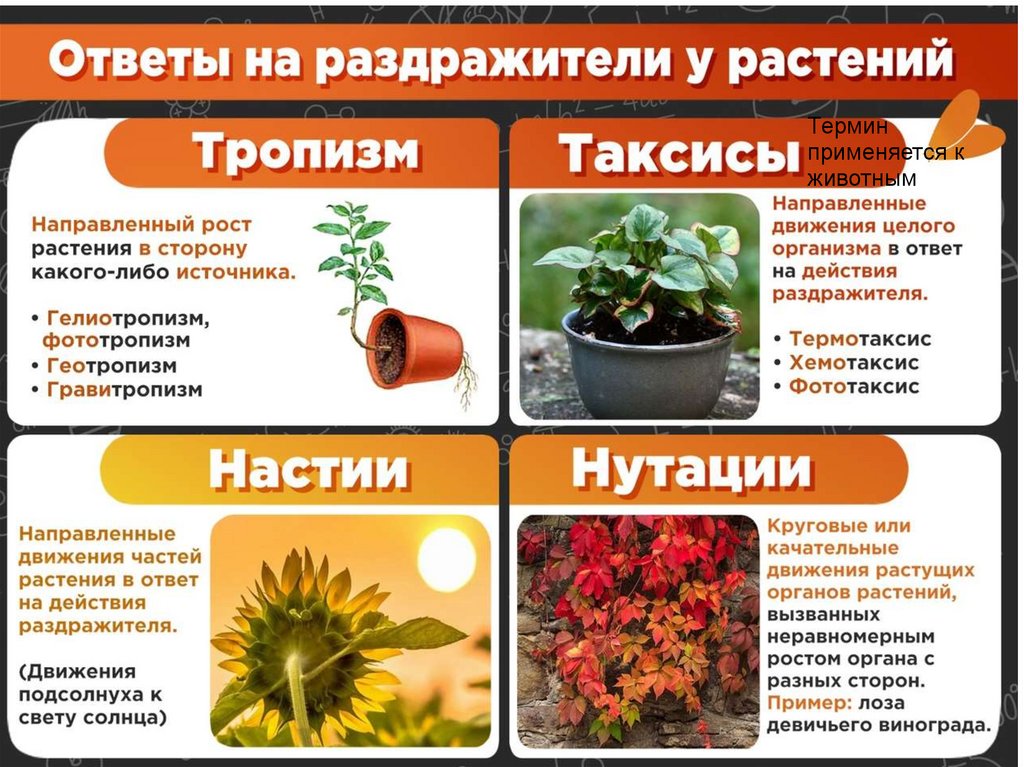 Ответы на раздражители у растений

Тропизм

Направленный рост растения в сторону какого-либо источника.

• Гелиотропизм, фототропизм
• Геотропизм
• Гравитропизм

Таксисы

Термин применяется к животным

Направленные движения целого организма в ответ на действия раздражителя.

• Термотаксис
• Хемотаксис
• Фототаксис

Настии

Направленные движения частей растения в ответ на действия раздражителя.

(Движения подсолнуха к свету солнца)

Нутации

Круговые или качательные движения растущих органов растений, вызванных неравномерным ростом органа с разных сторон. Пример: лоза девичьего винограда.